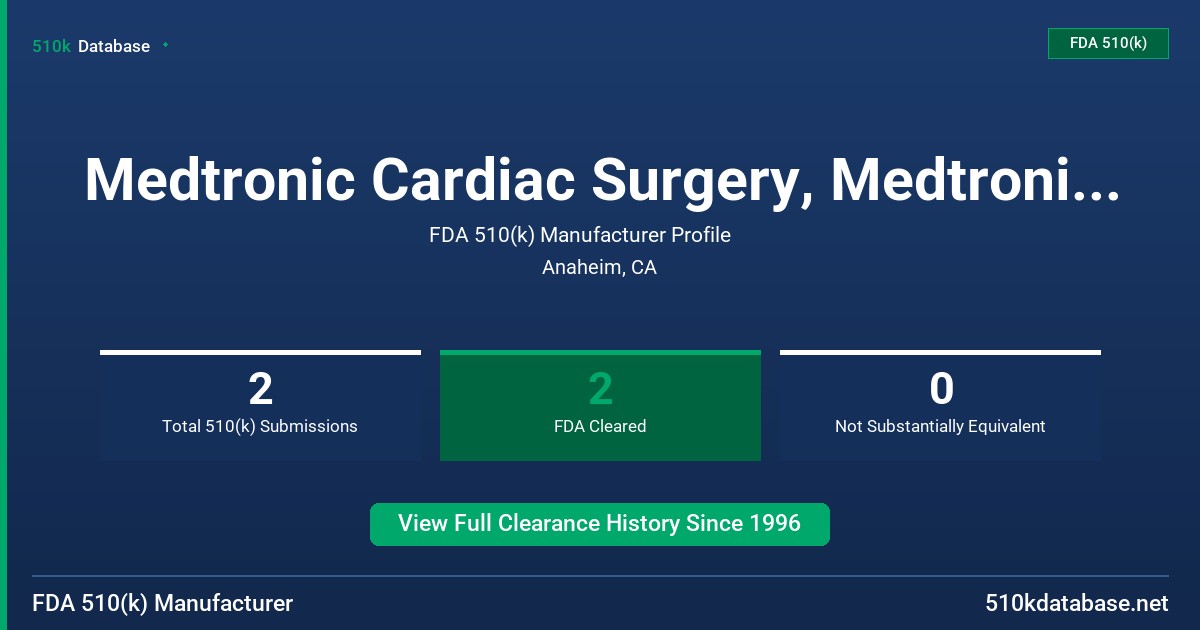 510k Database

FDA 510(k)

Medtronic Cardiac Surgery, Medtroni...

FDA 510(k) Manufacturer Profile

Anaheim, CA

2
Total 510(k) Submissions

2
FDA Cleared

0
Not Substantially Equivalent

View Full Clearance History Since 1996

FDA 510(k) Manufacturer

510kdatabase.net